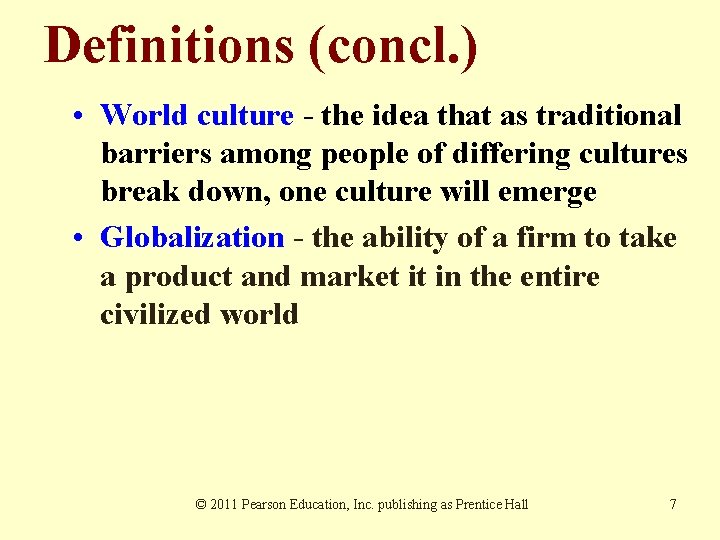 Definitions (concl.)

• World culture - the idea that as traditional barriers among people of differing cultures break down, one culture will emerge

• Globalization - the ability of a firm to take a product and market it in the entire civilized world

© 2011 Pearson Education, Inc. publishing as Prentice Hall

7